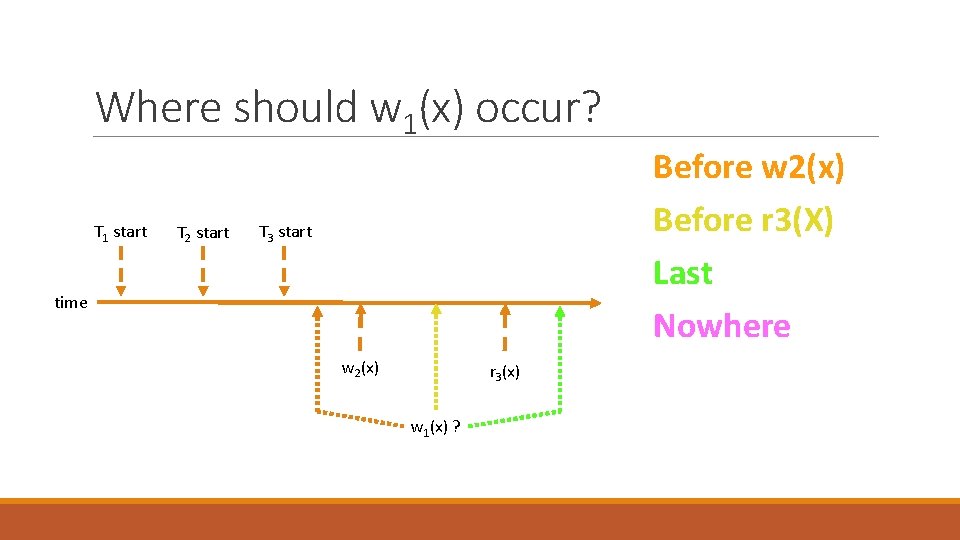 Where should $w_1(x)$ occur?

Before w2(x)

Before r3(X)

Last

Nowhere

$T_1$ start $T_2$ start $T_3$ start

time

$w_2(x)$

$r_3(x)$

$w_1(x)$ ?